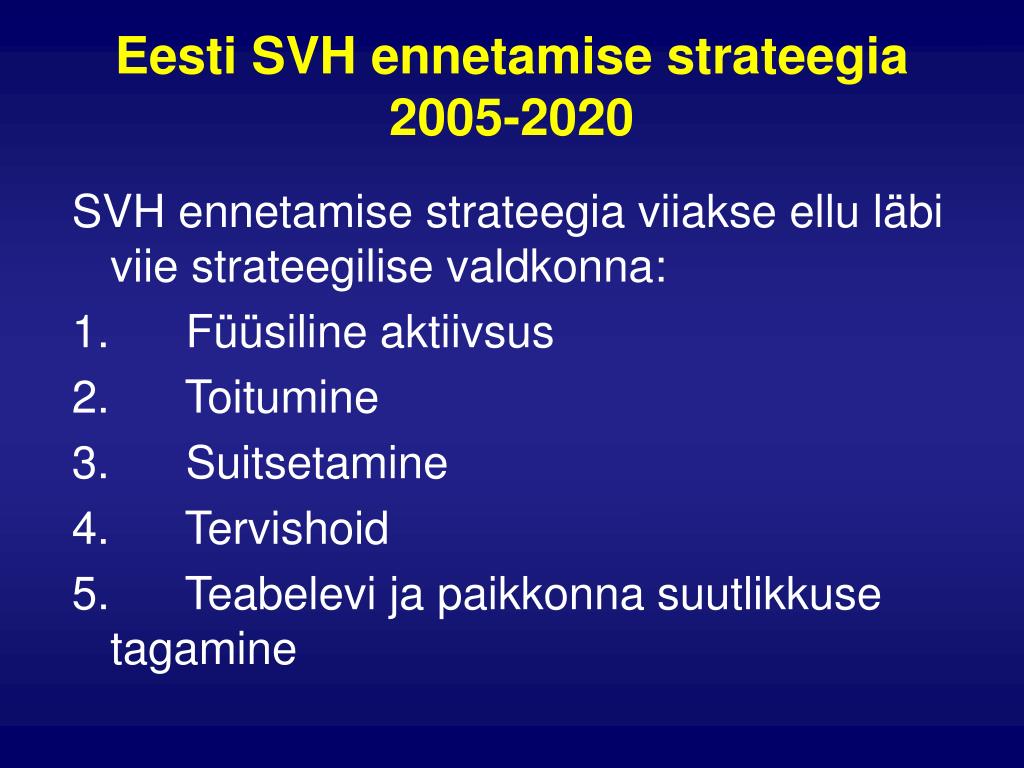 Eesti SVH ennetamise strateegia 2005-2020

SVH ennetamise strateegia viiakse ellu läbi viie strateegilise valdkonna:

1. Füüsiline aktiivsus
2. Toitumine
3. Suitsetamine
4. Tervishoid
5. Teabelevi ja paikkonna suutlikkuse tagamine